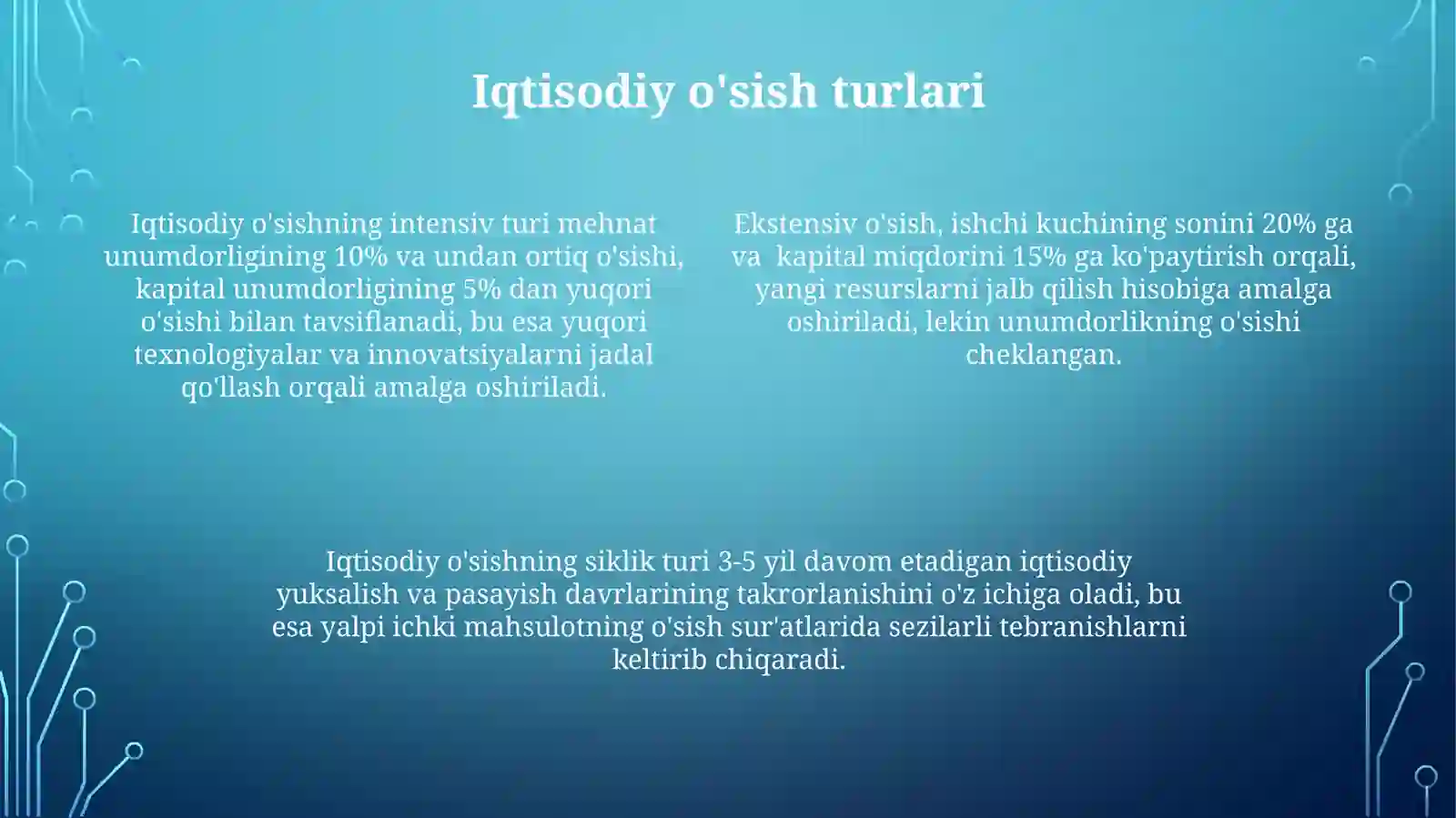 Iqtisodiy o'sish turlari

Iqtisodiy o'sishning intensiv turi mehnat unumdorligining 10% va undan ortiq o'sishi, kapital unumdorligining 5% dan yuqori o'sishi bilan tavsiflanadi, bu esa yuqori texnologiyalar va innovatsiyalarni jadal qo'llash orqali amalga oshiriladi.

Ekstensiv o'sish, ishchi kuchining sonini 20% ga va kapital miqdorini 15% ga ko'paytirish orqali, yangi resurslarni jalb qilish hisobiga amalga oshiriladi, lekin unumdorlikning o'sishi cheklangan.

Iqtisodiy o'sishning siklik turi 3-5 yil davom etadigan iqtisodiy yuksalish va pasayish davrlarining takrorlanishini o'z ichiga oladi, bu esa yalpi ichki mahsulotning o'sish sur'atlarida sezilarli tebranishlarni keltirib chiqaradi.